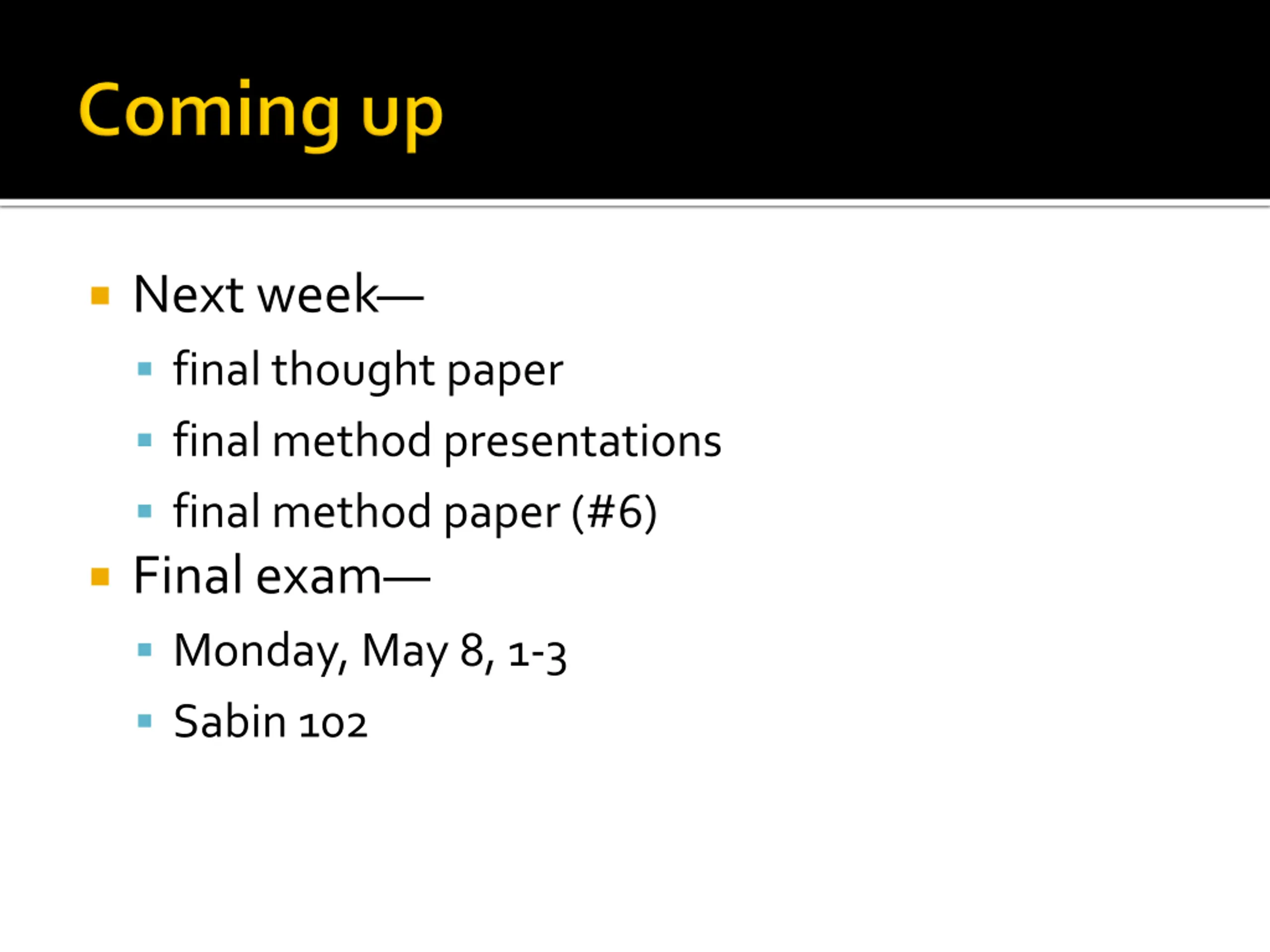 Coming up

- Next week—
  - final thought paper
  - final method presentations
  - final method paper (#6)
- Final exam—
  - Monday, May 8, 1-3
  - Sabin 102